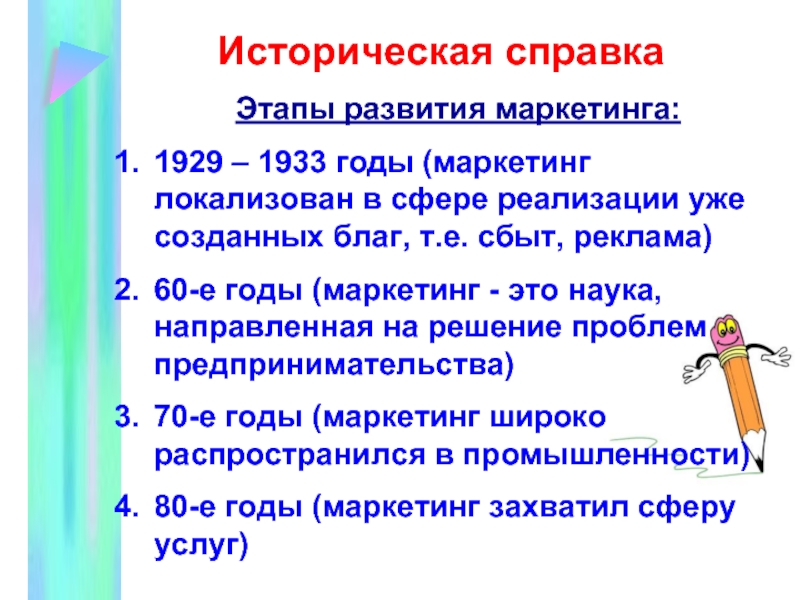 Историческая справка

Этапы развития маркетинга:

1. 1929 – 1933 годы (маркетинг локализован в сфере реализации уже созданных благ, т.е. сбыт, реклама)
2. 60-е годы (маркетинг - это наука, направленная на решение проблем предпринимательства)
3. 70-е годы (маркетинг широко распространился в промышленности)
4. 80-е годы (маркетинг захватил сферу услуг)